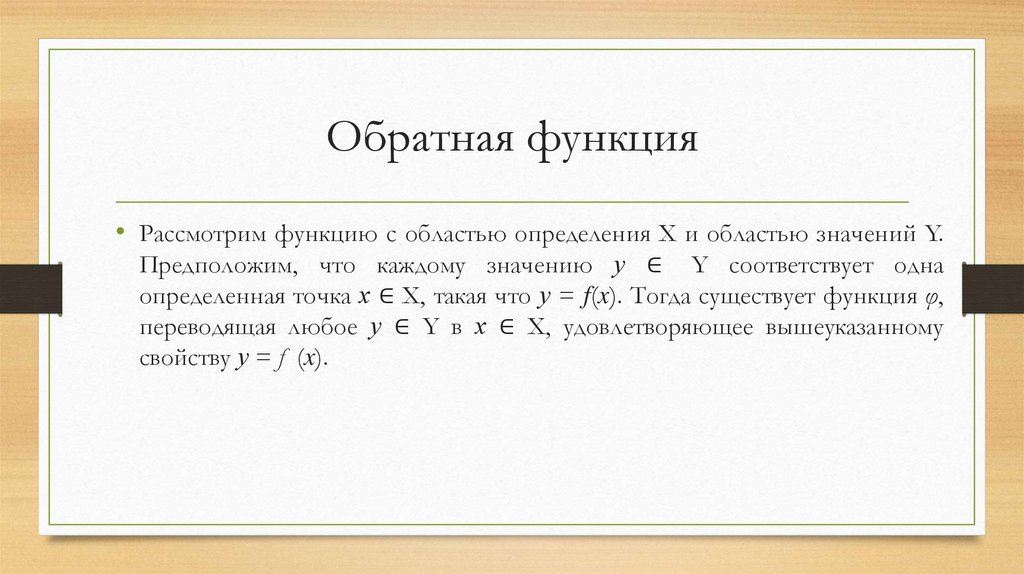 Обратная функция

• Рассмотрим функцию с областью определения X и областью значений Y. Предположим, что каждому значению $y \in Y$ соответствует одна определенная точка $x \in X$, такая что $y = f(x)$. Тогда существует функция $\varphi$, переводящая любое $y \in Y$ в $x \in X$, удовлетворяющее вышеуказанному свойству $y = f(x)$.